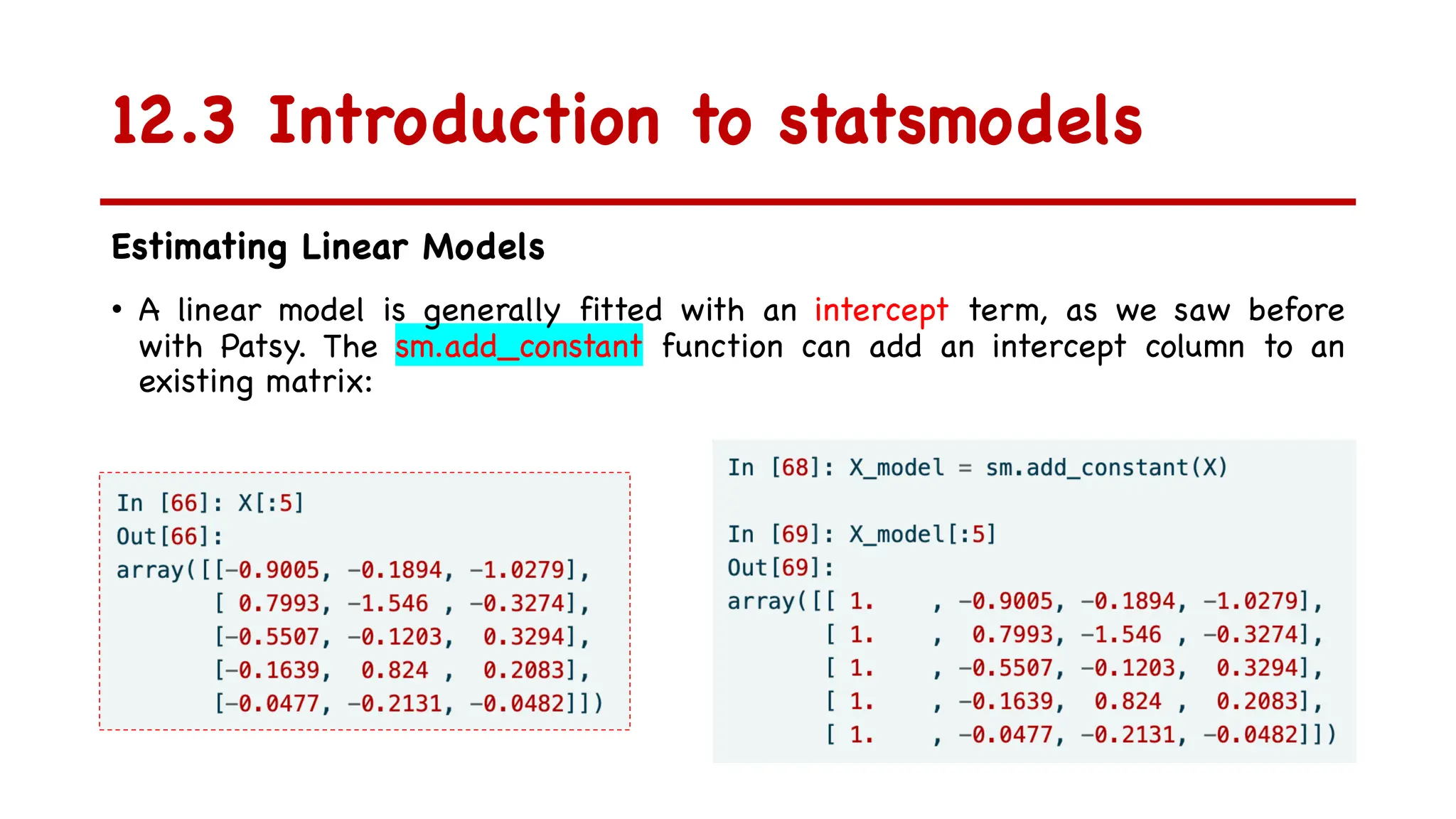 12.3 Introduction to statsmodels

Estimating Linear Models

• A linear model is generally fitted with an intercept term, as we saw before with Patsy. The sm.add_constant function can add an intercept column to an existing matrix:

In [66]: X[:5]
Out[66]:
array([[-0.9005, -0.1894, -1.0279],
       [ 0.7993, -1.546 , -0.3274],
       [-0.5507, -0.1203,  0.3294],
       [-0.1639,  0.824 ,  0.2083],
       [-0.0477, -0.2131, -0.0482]])

In [68]: X_model = sm.add_constant(X)

In [69]: X_model[:5]
Out[69]:
array([[ 1.    , -0.9005, -0.1894, -1.0279],
       [ 1.    ,  0.7993, -1.546 , -0.3274],
       [ 1.    , -0.5507, -0.1203,  0.3294],
       [ 1.    , -0.1639,  0.824 ,  0.2083],
       [ 1.    , -0.0477, -0.2131, -0.0482]])